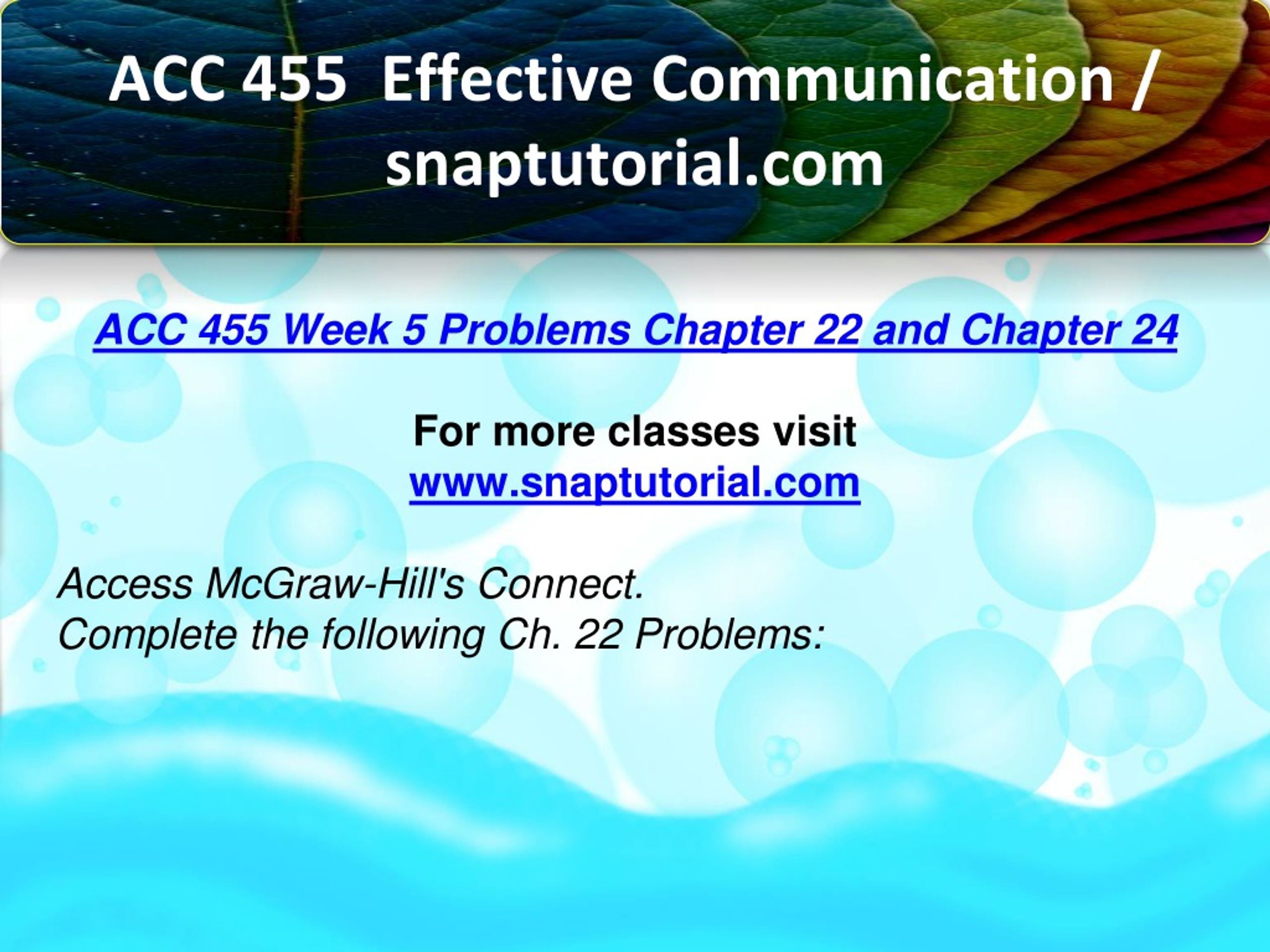 ACC 455  Effective Communication / snaptutorial.com

ACC 455 Week 5 Problems Chapter 22 and Chapter 24

For more classes visit
www.snaptutorial.com

Access McGraw-Hill's Connect.
Complete the following Ch. 22 Problems: